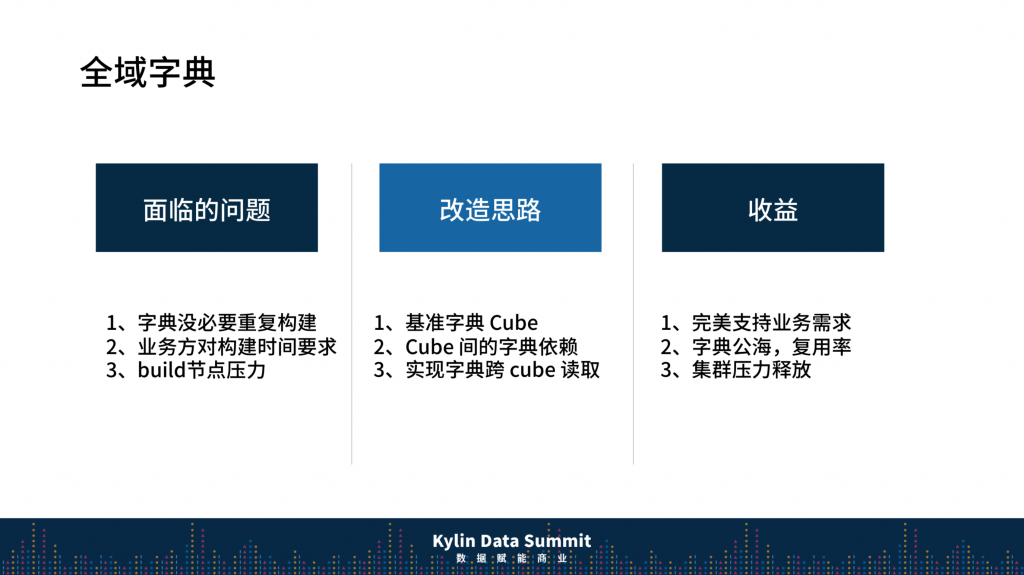 全域字典

面临的问题

1、字典没必要重复构建
2、业务方对构建时间要求
3、build节点压力

改造思路

1、基准字典 Cube
2、Cube 间的字典依赖
3、实现字典跨 cube 读取

收益

1、完美支持业务需求
2、字典公海，复用率
3、集群压力释放

Kylin Data Summit
数 据 赋 能 商 业